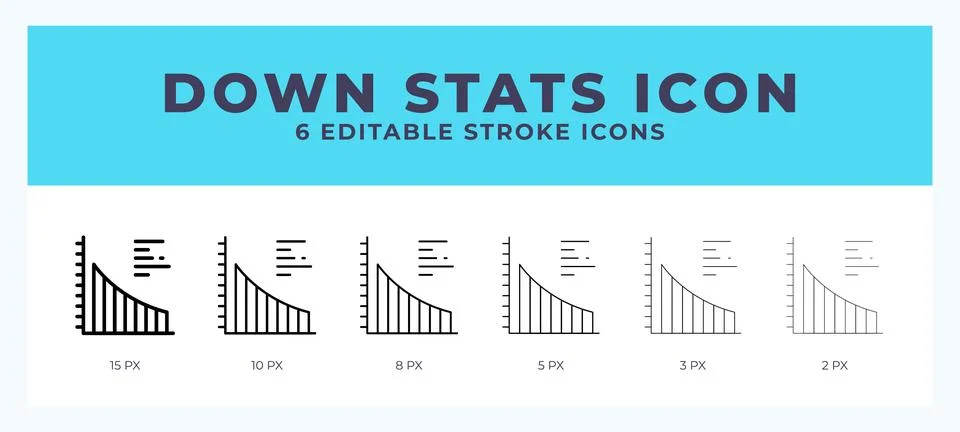 DOWN STATS ICON
6 EDITABLE STROKE ICONS

15 PX

10 PX

8 PX

5 PX

3 PX

2 PX